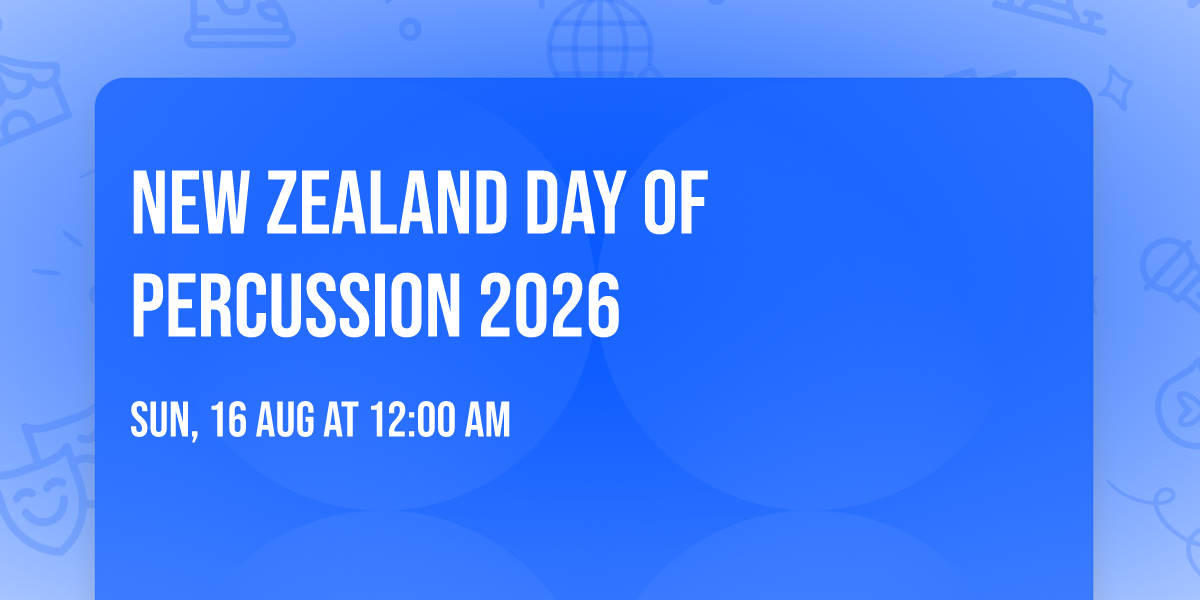 NEW ZEALAND DAY OF PERCUSSION 2026

SUN, 16 AUG AT 12:00 AM